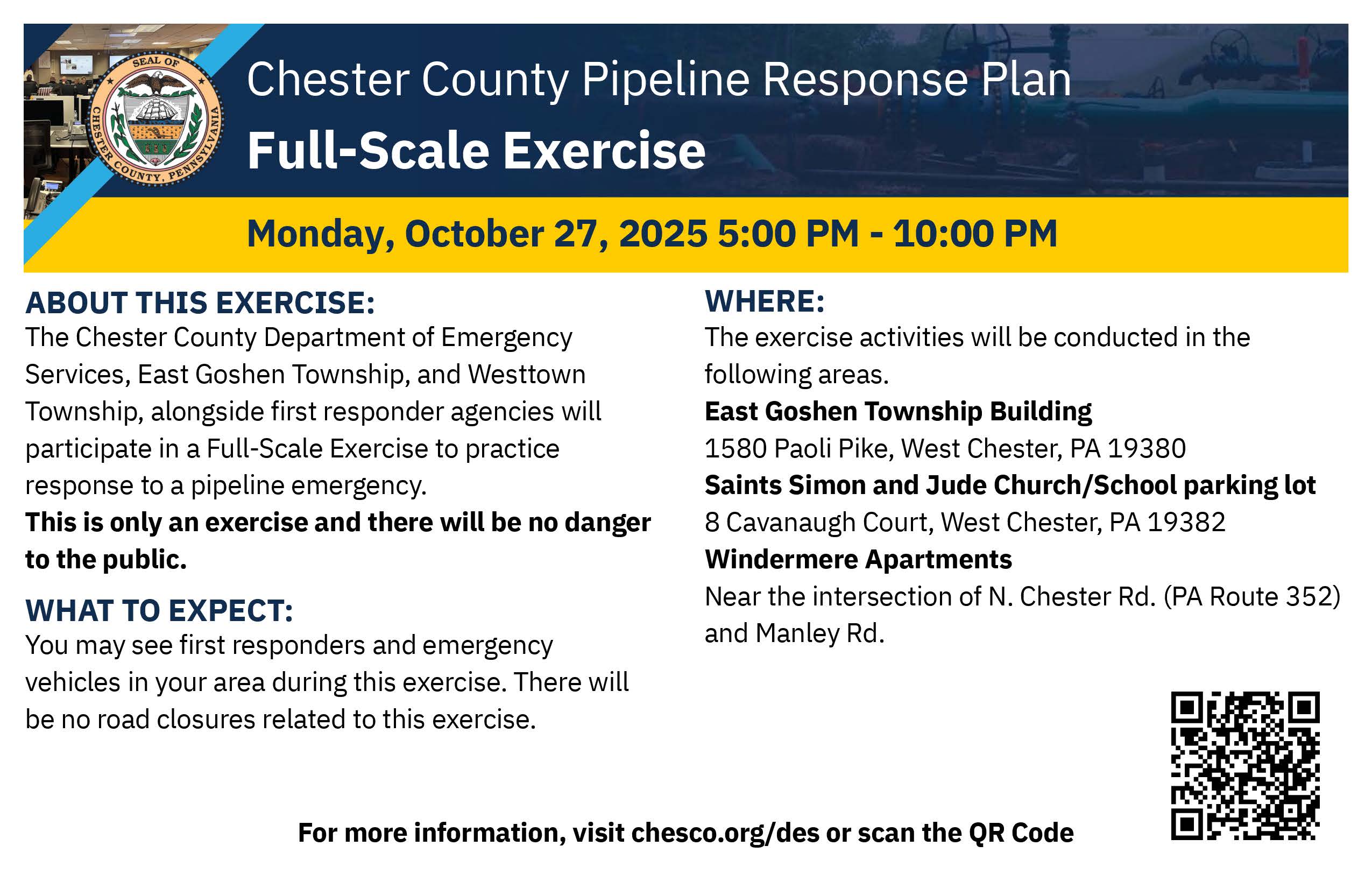 SEAL OF CHESTER COUNTY, PENNSYLVANIA

Chester County Pipeline Response Plan

Full-Scale Exercise

Monday, October 27, 2025 5:00 PM - 10:00 PM

ABOUT THIS EXERCISE:
The Chester County Department of Emergency Services, East Goshen Township, and Westtown Township, alongside first responder agencies will participate in a Full-Scale Exercise to practice response to a pipeline emergency.
This is only an exercise and there will be no danger to the public.

WHAT TO EXPECT:
You may see first responders and emergency vehicles in your area during this exercise. There will be no road closures related to this exercise.

WHERE:
The exercise activities will be conducted in the following areas.
East Goshen Township Building
1580 Paoli Pike, West Chester, PA 19380
Saints Simon and Jude Church/School parking lot
8 Cavanaugh Court, West Chester, PA 19382
Windermere Apartments
Near the intersection of N. Chester Rd. (PA Route 352) and Manley Rd.

For more information, visit chesco.org/des or scan the QR Code